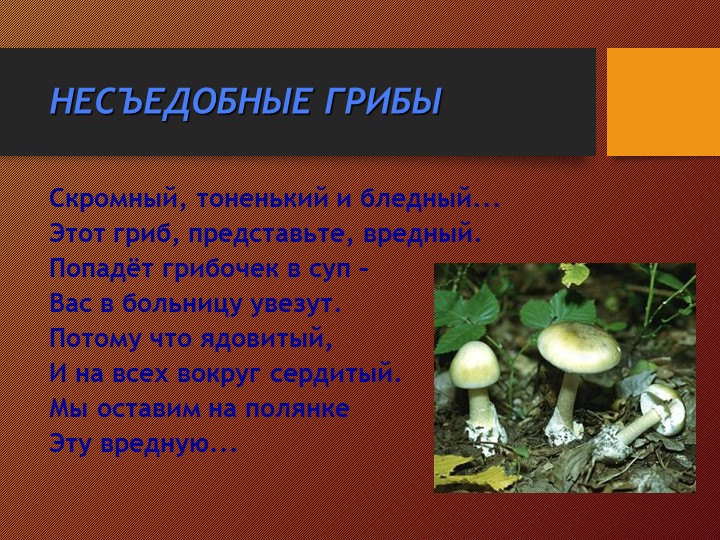 НЕСЪЕДОБНЫЕ ГРИБЫ

Скромный, тоненький и бледный...
Этот гриб, представьте, вредный.
Попадёт грибочек в суп –
Вас в больницу увезут.
Потому что ядовитый,
И на всех вокруг сердитый.
Мы оставим на полянке
Эту вредную...